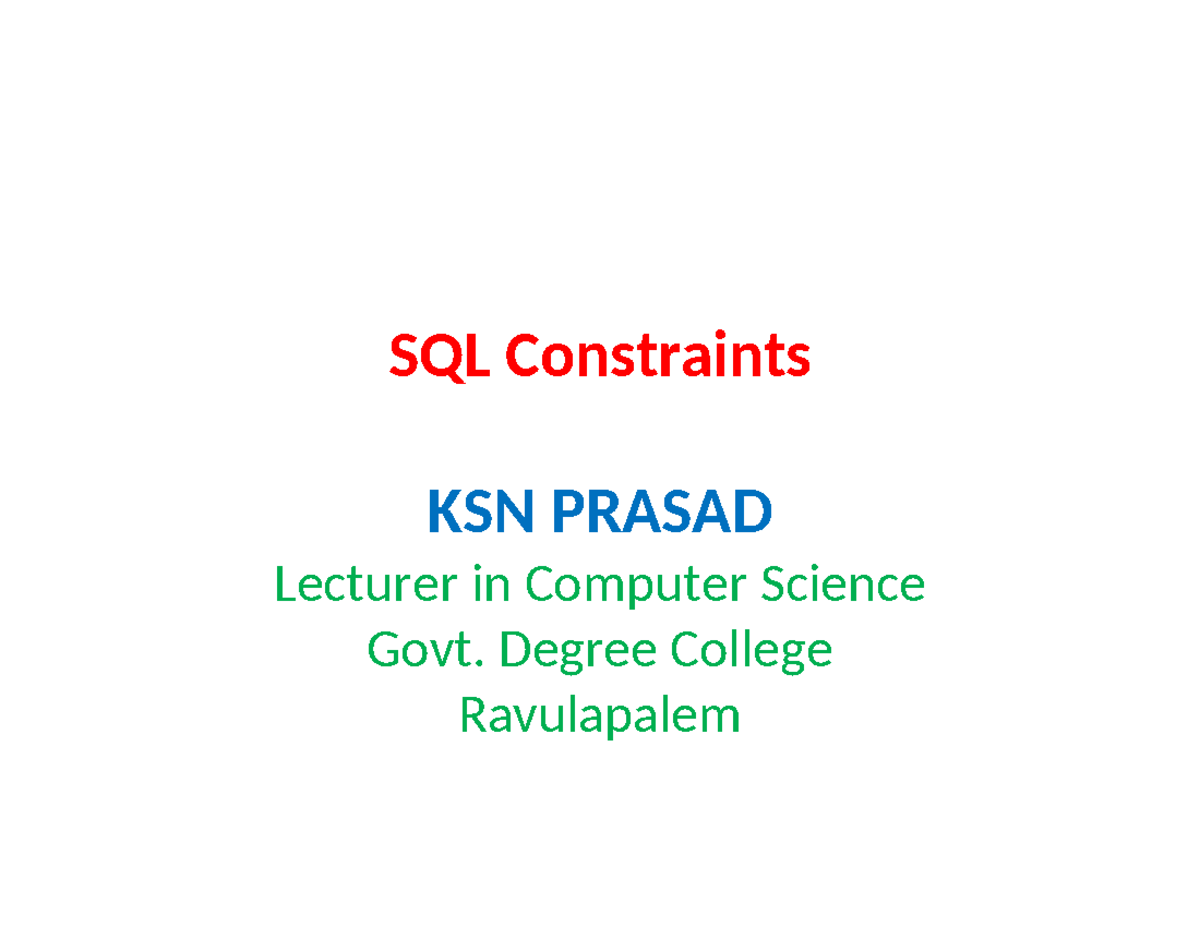 SQL Constraints

KSN PRASAD
Lecturer in Computer Science
Govt. Degree College
Ravulapalem